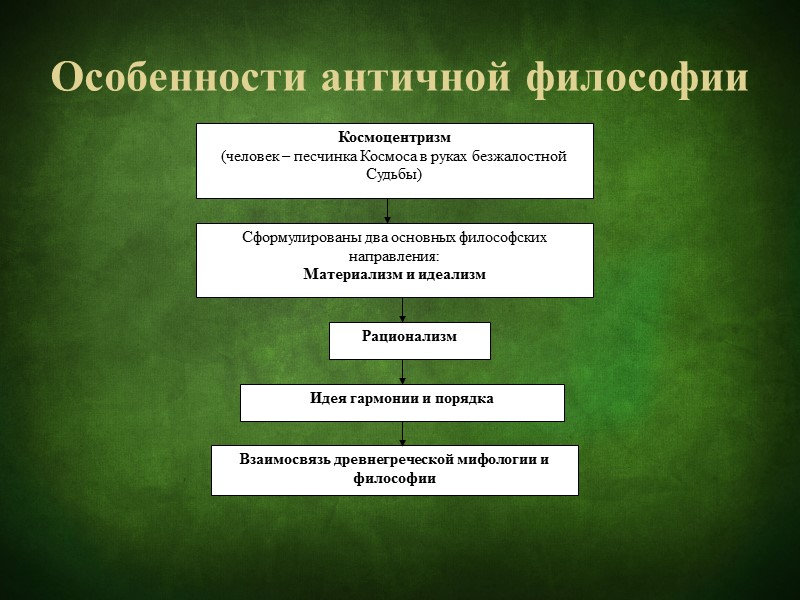 Особенности античной философии

Космоцентризм
(человек – песчинка Космоса в руках безжалостной Судьбы)

Сформулированы два основных философских направления:
Материализм и идеализм

Рационализм

Идея гармонии и порядка

Взаимосвязь древнегреческой мифологии и философии